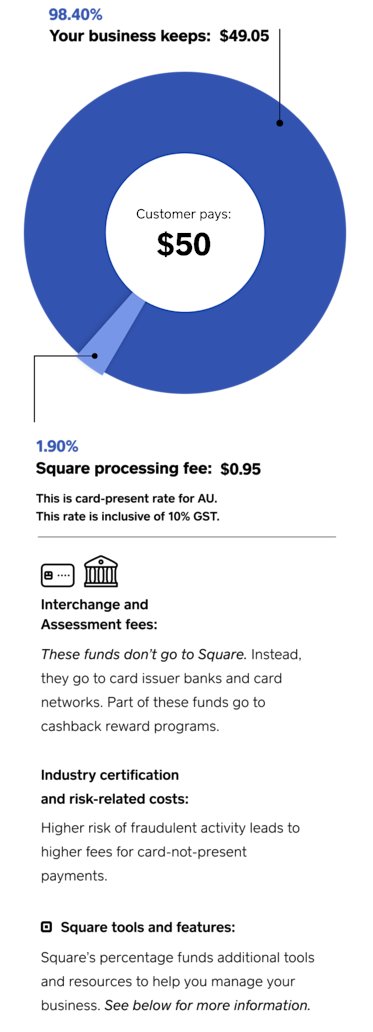 98.40%
Your business keeps: $49.05

Customer pays:
$50

1.90%
Square processing fee: $0.95

This is card-present rate for AU.
This rate is inclusive of 10% GST.

Interchange and Assessment fees:

These funds don't go to Square. Instead, they go to card issuer banks and card networks. Part of these funds go to cashback reward programs.

Industry certification and risk-related costs:

Higher risk of fraudulent activity leads to higher fees for card-not-present payments.

Square tools and features:

Square's percentage funds additional tools and resources to help you manage your business. See below for more information.